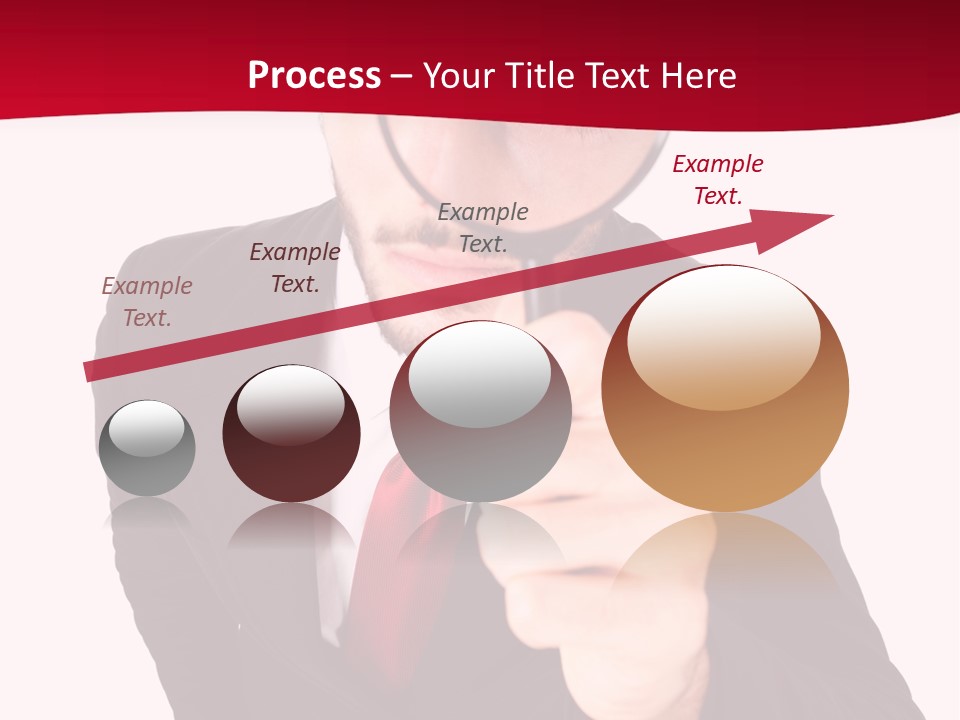 Process – Your Title Text Here

Example Text.

Example Text.

Example Text.

Example Text.